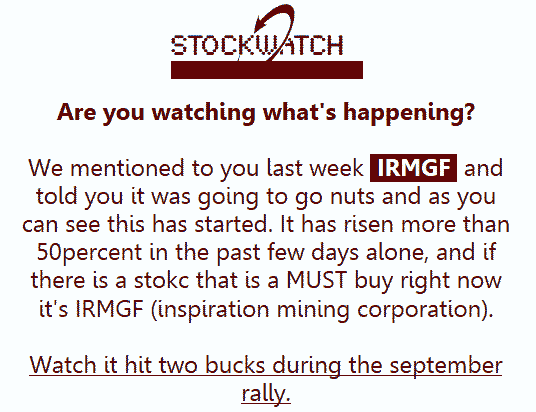 STOCKWATCH

Are you watching what's happening?

We mentioned to you last week IRMGF and told you it was going to go nuts and as you can see this has started. It has risen more than 50percent in the past few days alone, and if there is a stokc that is a MUST buy right now it's IRMGF (inspiration mining corporation).

Watch it hit two bucks during the september rally.